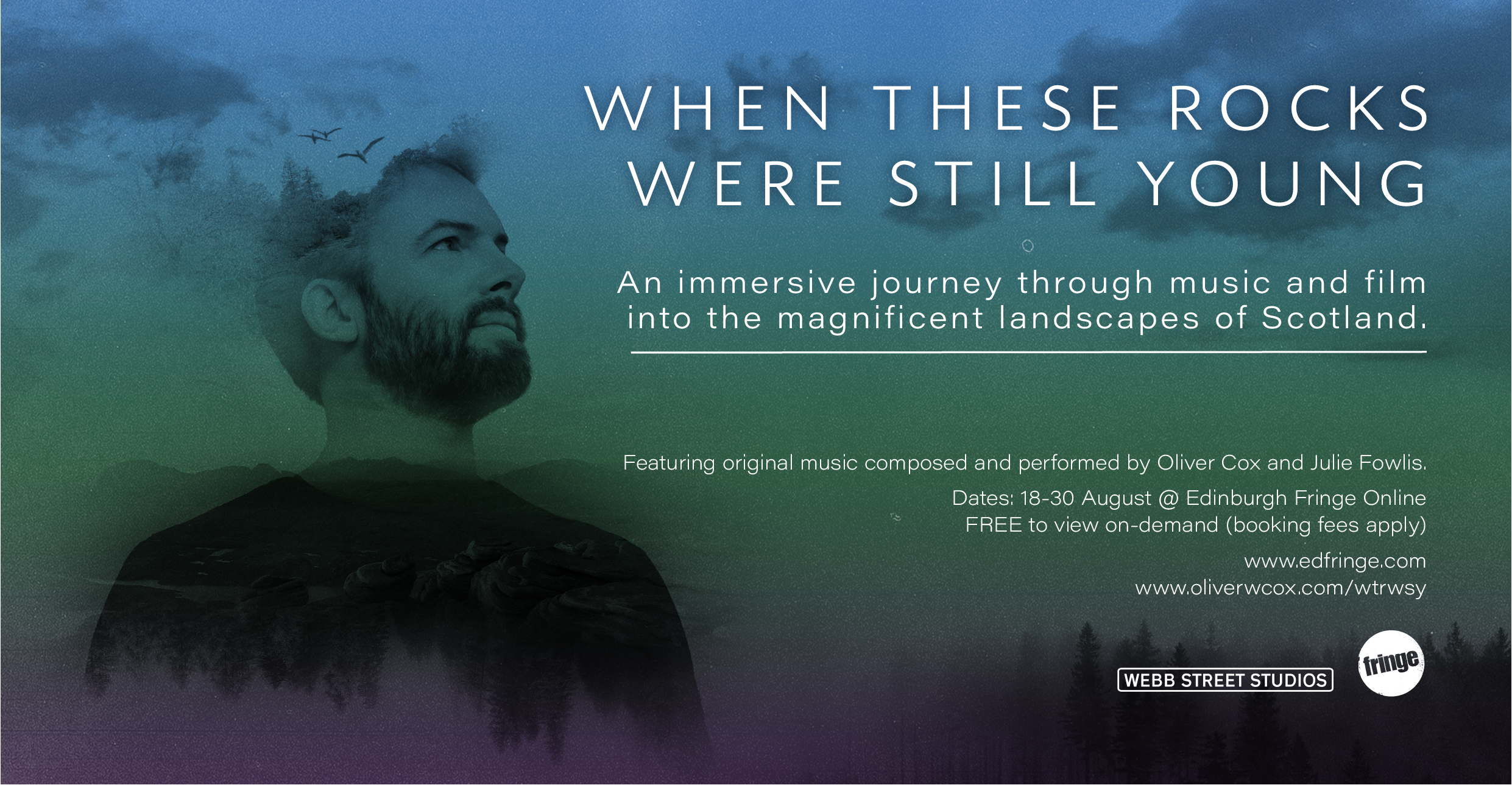 WHEN THESE ROCKS WERE STILL YOUNG

An immersive journey through music and film into the magnificent landscapes of Scotland.

Featuring original music composed and performed by Oliver Cox and Julie Fowlis.

Dates: 18-30 August @ Edinburgh Fringe Online
FREE to view on-demand (booking fees apply)

www.edfringe.com
www.oliverwcox.com/wtrwsy

WEBB STREET STUDIOS

fringe